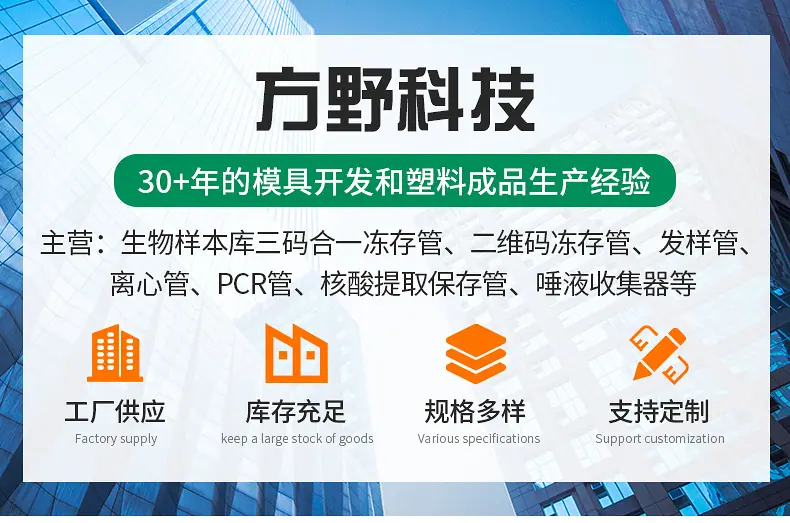 方野科技

30+年的模具开发和塑料成品生产经验

主营：生物样本库三码合一冻存管、二维码冻存管、发样管、离心管、PCR管、核酸提取保存管、唾液收集器等

工厂供应
Factory supply

库存充足
keep a large stock of goods

规格多样
Various specifications

支持定制
Support customization